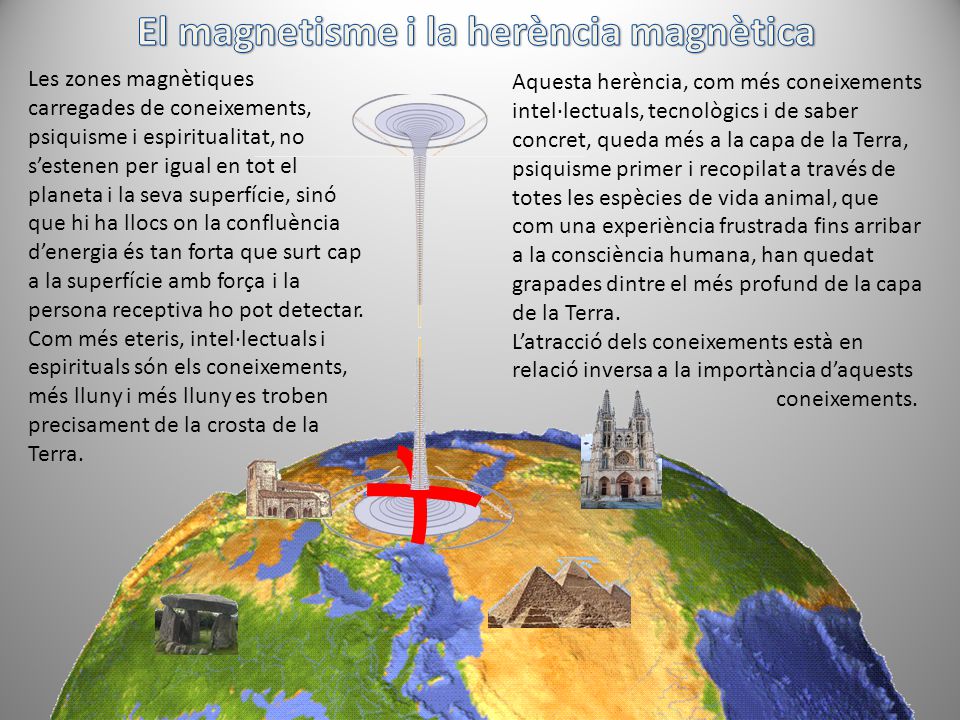 El magnetisme i la herència magnètica

Les zones magnètiques carregades de coneixements, psiquisme i espiritualitat, no s'estenen per igual en tot el planeta i la seva superfície, sinó que hi ha llocs on la confluència d'energia és tan forta que surt cap a la superfície amb força i la persona receptiva ho pot detectar. Com més eteris, intel·lectuals i espirituals són els coneixements, més lluny i més lluny es troben precisament de la crosta de la Terra.

Aquesta herència, com més coneixements intel·lectuals, tecnològics i de saber concret, queda més a la capa de la Terra, psiquisme primer i recopilat a través de totes les espècies de vida animal, que com una experiència frustrada fins arribar a la consciència humana, han quedat grapades dintre el més profund de la capa de la Terra.
L'atracció dels coneixements està en relació inversa a la importància d'aquests coneixements.